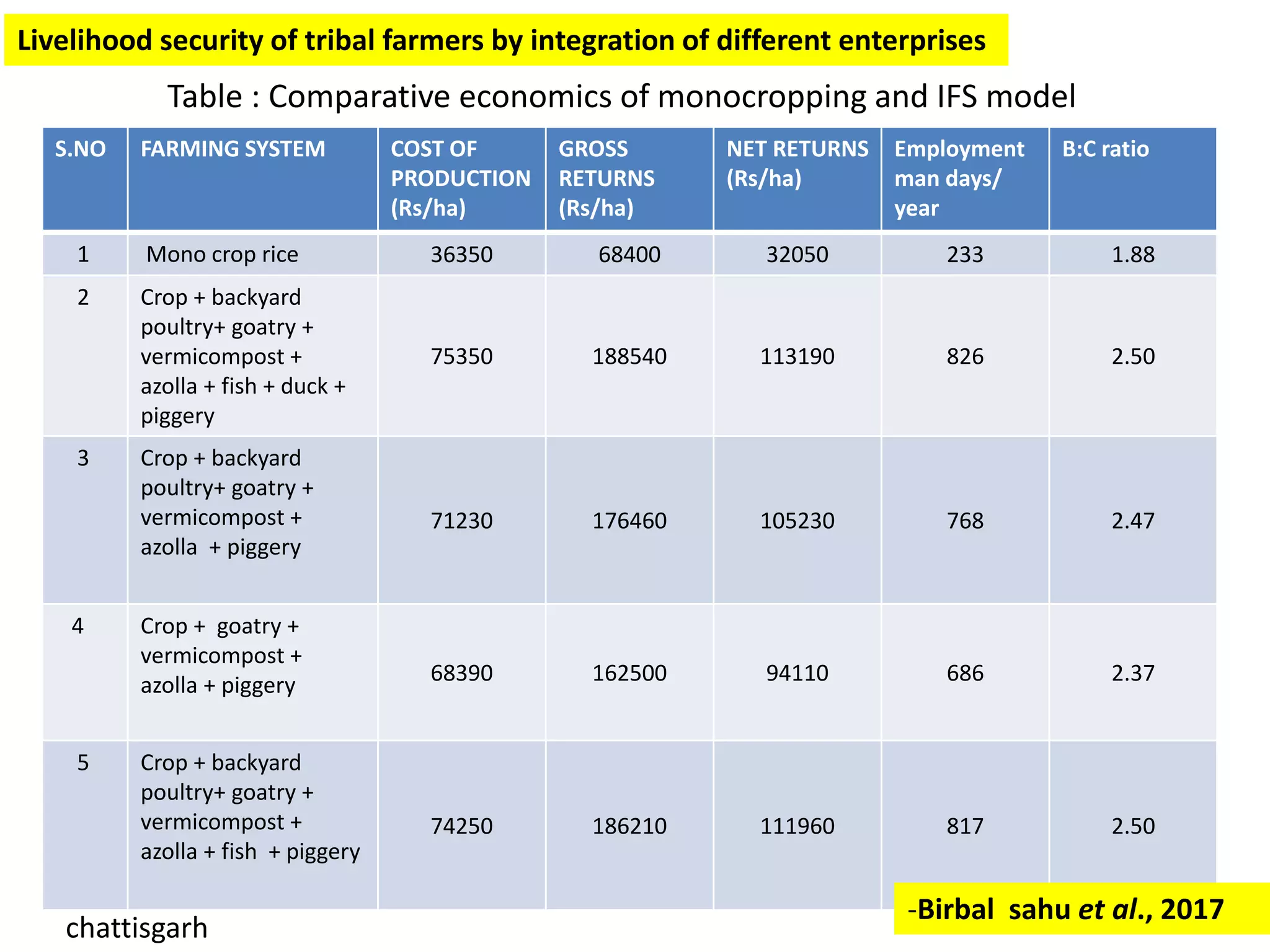 Livelihood security of tribal farmers by integration of different enterprises

Table : Comparative economics of monocropping and IFS model

| S.NO | FARMING SYSTEM | COST OF PRODUCTION (Rs/ha) | GROSS RETURNS (Rs/ha) | NET RETURNS (Rs/ha) | Employment man days/ year | B:C ratio |
|---|---|---|---|---|---|---|
| 1 | Mono crop rice | 36350 | 68400 | 32050 | 233 | 1.88 |
| 2 | Crop + backyard poultry+ goatry + vermicompost + azolla + fish + duck + piggery | 75350 | 188540 | 113190 | 826 | 2.50 |
| 3 | Crop + backyard poultry+ goatry + vermicompost + azolla + piggery | 71230 | 176460 | 105230 | 768 | 2.47 |
| 4 | Crop + goatry + vermicompost + azolla + piggery | 68390 | 162500 | 94110 | 686 | 2.37 |
| 5 | Crop + backyard poultry+ goatry + vermicompost + azolla + fish + piggery | 74250 | 186210 | 111960 | 817 | 2.50 |

chattisgarh

-Birbal sahu et al., 2017